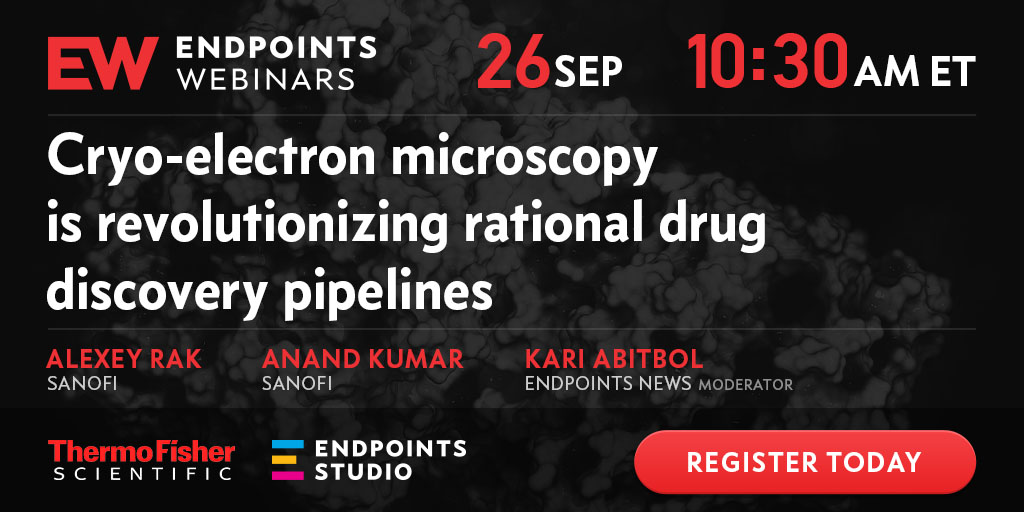 EW ENDPOINTS WEBINARS 26 SEP 10:30 AM ET

Cryo-electron microscopy is revolutionizing rational drug discovery pipelines

ALEXEY RAK
SANOFI

ANAND KUMAR
SANOFI

KARI ABITBOL
ENDPOINTS NEWS MODERATOR

ThermoFisher SCIENTIFIC

ENDPOINTS STUDIO

REGISTER TODAY